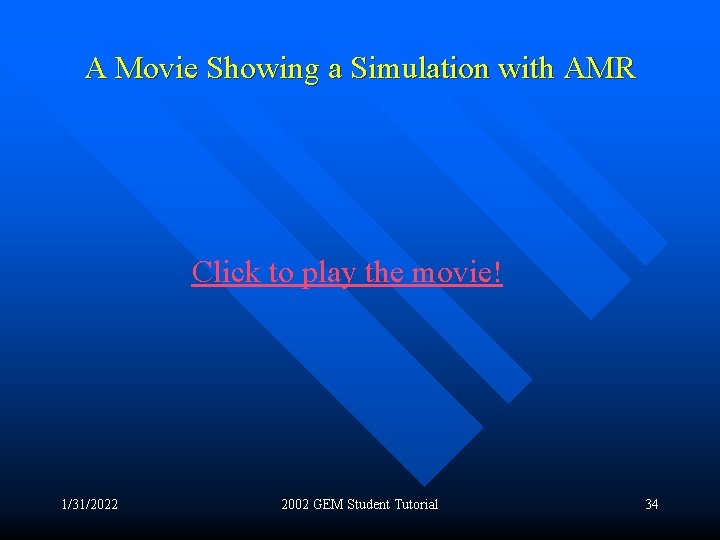 A Movie Showing a Simulation with AMR

Click to play the movie!

1/31/2022

2002 GEM Student Tutorial

34